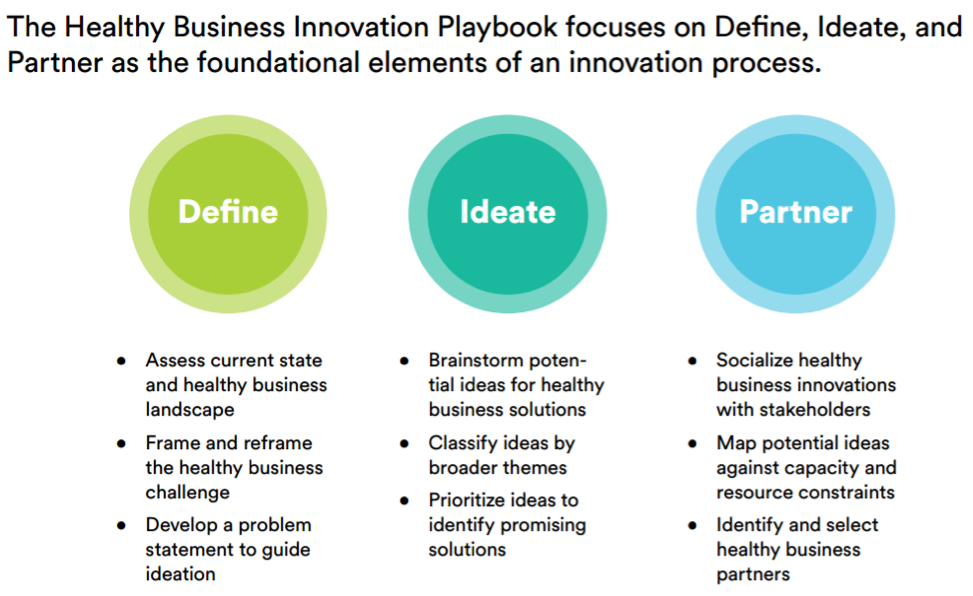 The Healthy Business Innovation Playbook focuses on Define, Ideate, and Partner as the foundational elements of an innovation process.

Define

- Assess current state and healthy business landscape
- Frame and reframe the healthy business challenge
- Develop a problem statement to guide ideation

Ideate

- Brainstorm potential ideas for healthy business solutions
- Classify ideas by broader themes
- Prioritize ideas to identify promising solutions

Partner

- Socialize healthy business innovations with stakeholders
- Map potential ideas against capacity and resource constraints
- Identify and select healthy business partners